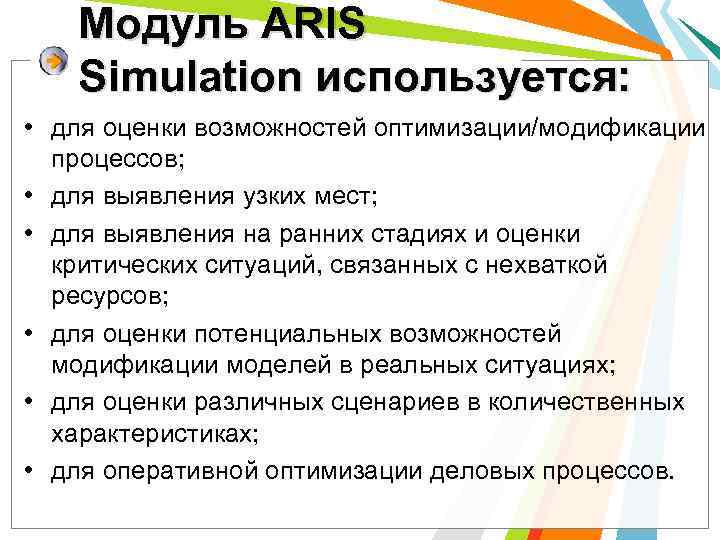 Модуль ARIS Simulation используется:

• для оценки возможностей оптимизации/модификации процессов;
• для выявления узких мест;
• для выявления на ранних стадиях и оценки критических ситуаций, связанных с нехваткой ресурсов;
• для оценки потенциальных возможностей модификации моделей в реальных ситуациях;
• для оценки различных сценариев в количественных характеристиках;
• для оперативной оптимизации деловых процессов.